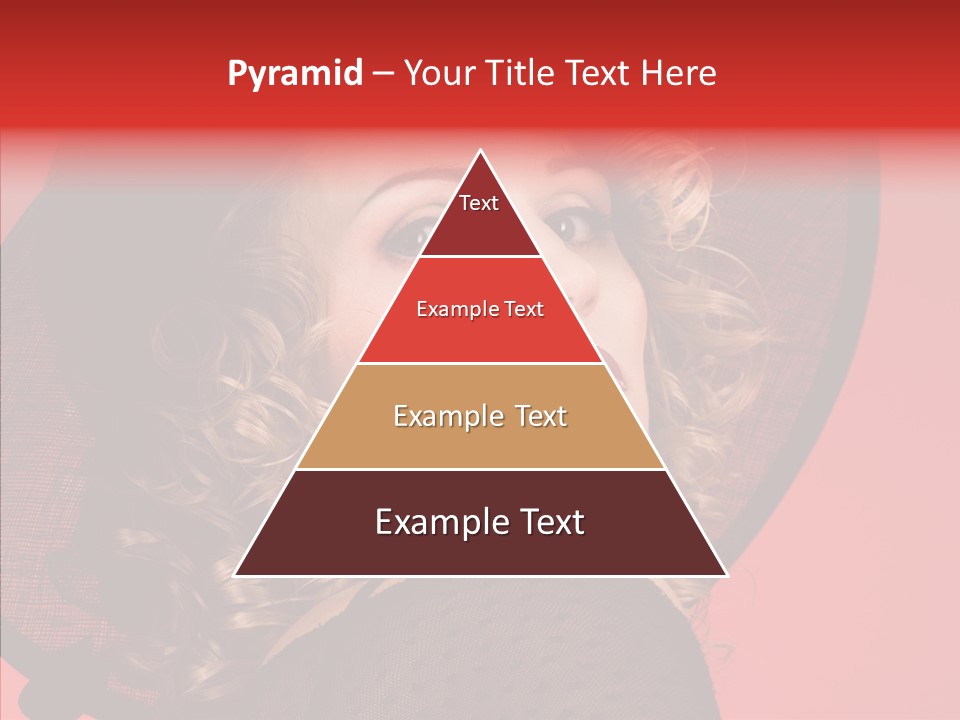 Pyramid – Your Title Text Here

Text

Example Text

Example Text

Example Text